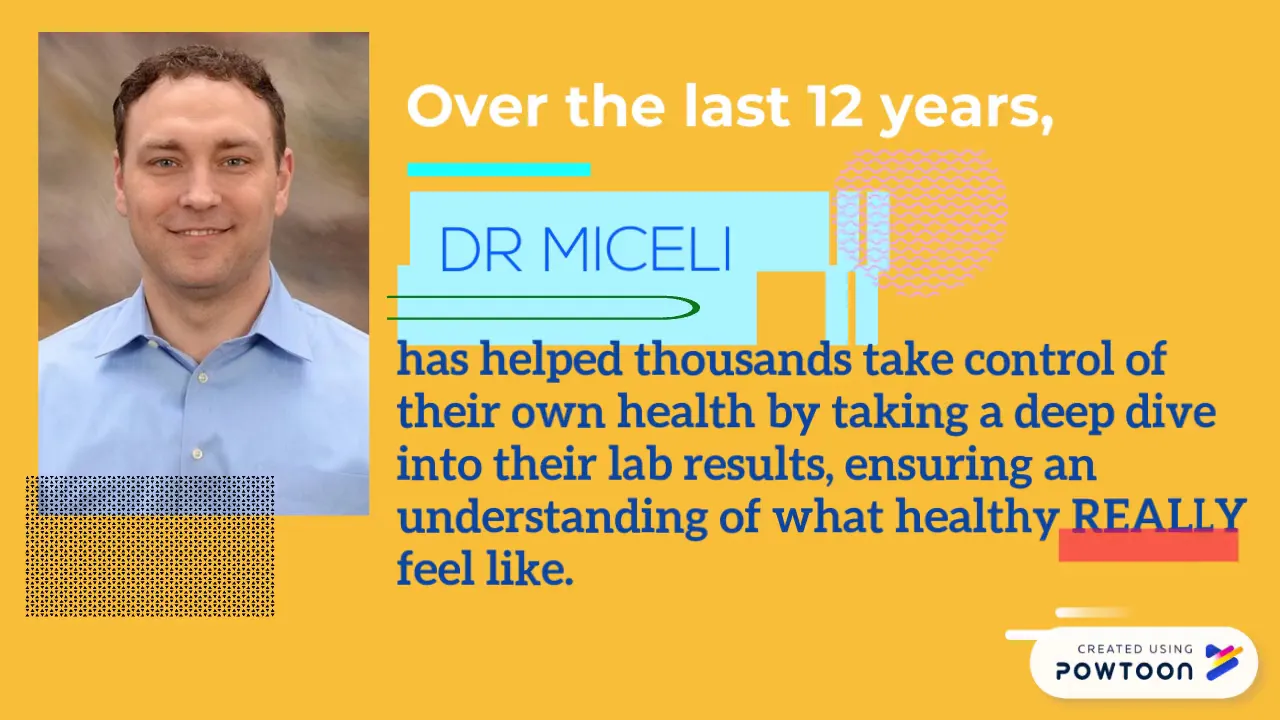 Over the last 12 years,

DR MICELI

has helped thousands take control of their own health by taking a deep dive into their lab results, ensuring an understanding of what healthy REALLY feel like.

CREATED USING
POWTOON